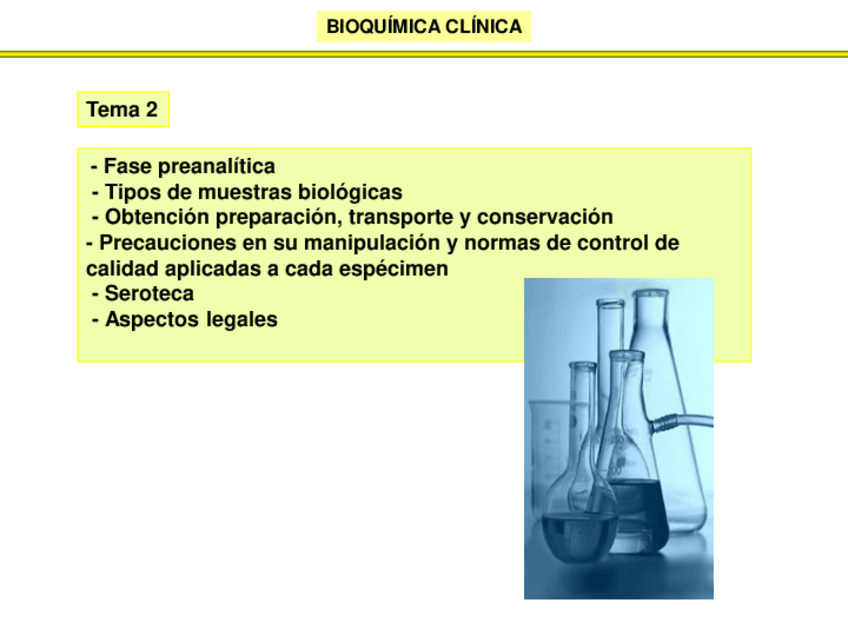 BIOQUÍMICA CLÍNICA

Tema 2

- Fase preanalítica
- Tipos de muestras biológicas
- Obtención preparación, transporte y conservación
- Precauciones en su manipulación y normas de control de calidad aplicadas a cada espécimen
- Seroteca
- Aspectos legales